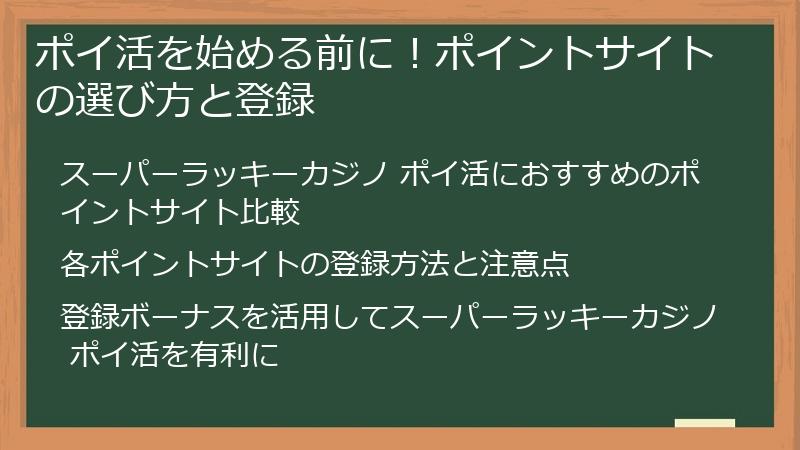 ポイ活を始める前に！ポイントサイトの選び方と登録

スーパーラッキーカジノ ポイ活におすすめのポイントサイト比較

各ポイントサイトの登録方法と注意点

登録ボーナスを活用してスーパーラッキーカジノ ポイ活を有利に